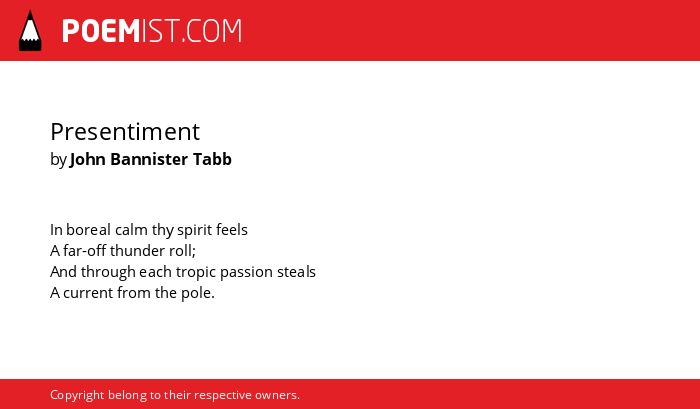 POEMIST.COM

Presentiment
by John Bannister Tabb

In boreal calm thy spirit feels
A far-off thunder roll;
And through each tropic passion steals
A current from the pole.

Copyright belong to their respective owners.